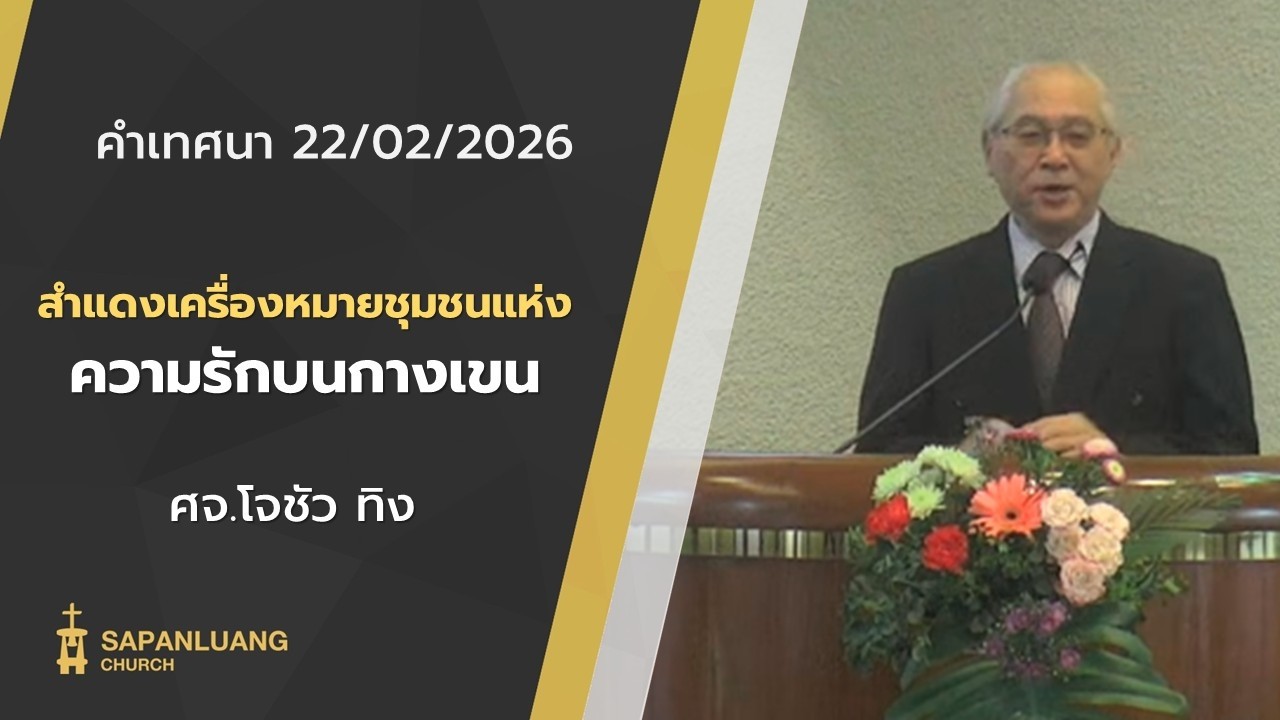 คำเทศนา 22/02/2026

สำแดงเครื่องหมายชุมชนแห่ง
ความรักบนกางเขน

ศจ.โจชัว ทิง

SAPANLUANG
CHURCH